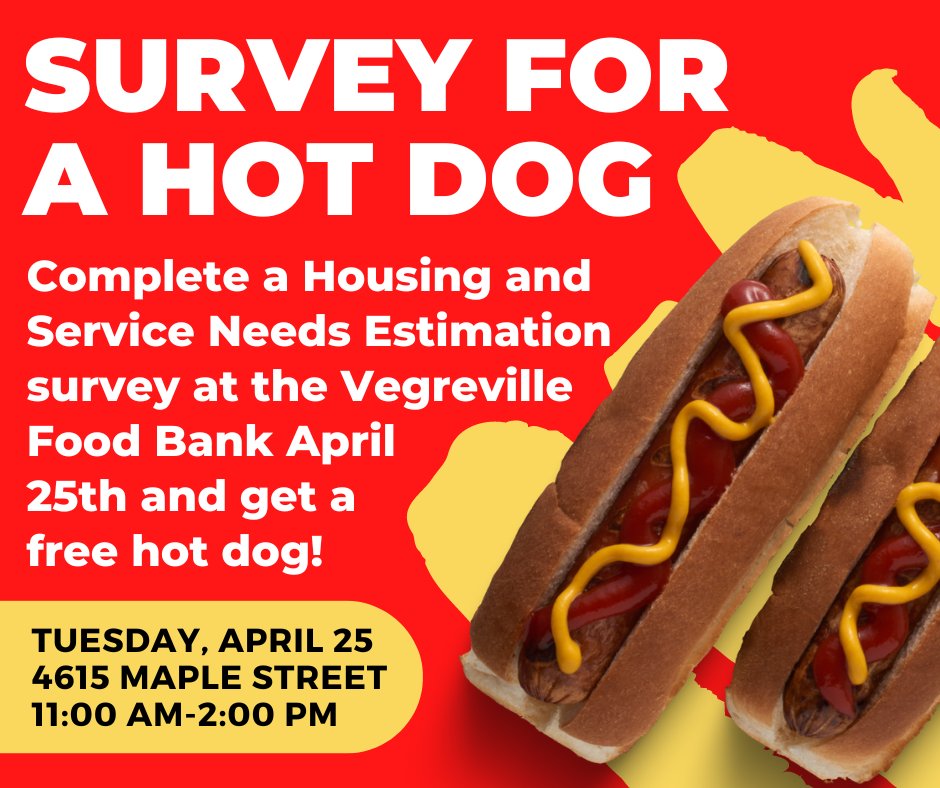 SURVEY FOR A HOT DOG

Complete a Housing and Service Needs Estimation survey at the Vegreville Food Bank April 25th and get a free hot dog!

TUESDAY, APRIL 25
4615 MAPLE STREET
11:00 AM-2:00 PM